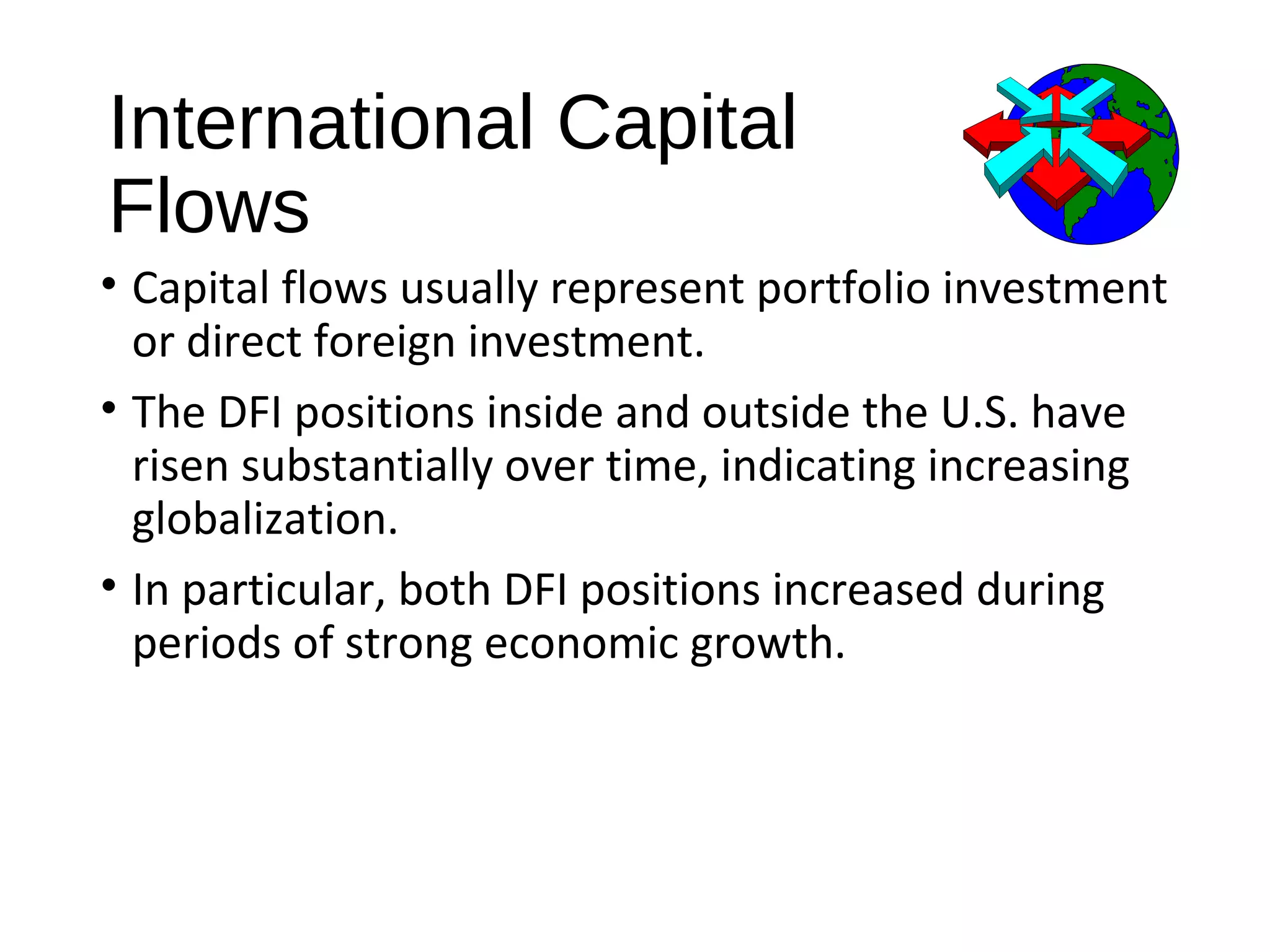 International Capital Flows

• Capital flows usually represent portfolio investment or direct foreign investment.

• The DFI positions inside and outside the U.S. have risen substantially over time, indicating increasing globalization.

• In particular, both DFI positions increased during periods of strong economic growth.